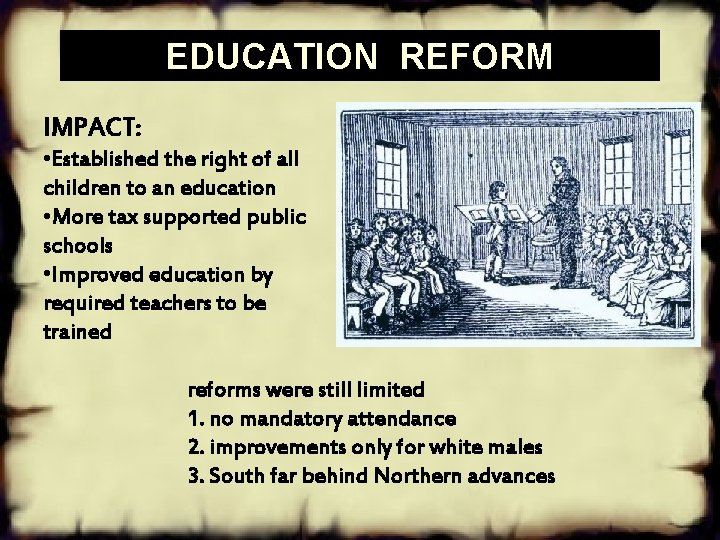 EDUCATION REFORM

IMPACT:
•Established the right of all children to an education
•More tax supported public schools
•Improved education by required teachers to be trained

reforms were still limited
1. no mandatory attendance
2. improvements only for white males
3. South far behind Northern advances